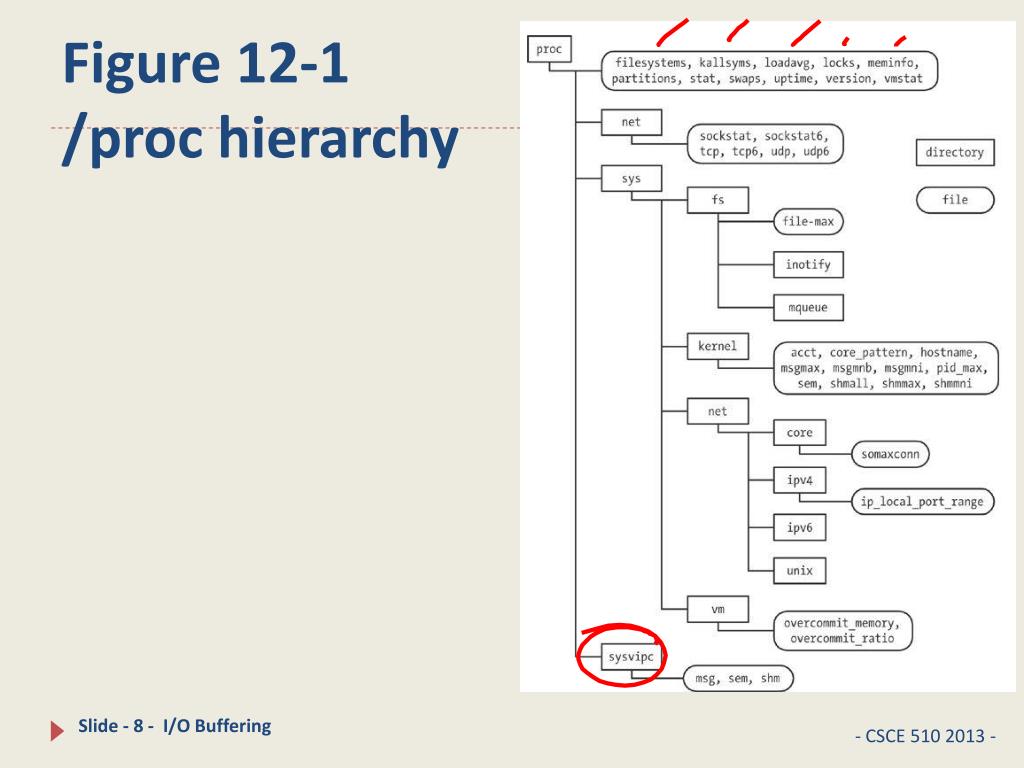 Figure 12-1
/proc hierarchy

proc
filesystems, kallsyms, loadavg, locks, meminfo, partitions, stat, swaps, uptime, version, vmstat
net
sockstat, sockstat6, tcp, tcp6, udp, udp6
directory
file
sys
fs
file-max
inotify
mqueue
kernel
acct, core_pattern, hostname, msgmax, msgmnb, msgmni, pid_max, sem, shmall, shmmax, shmmni
net
core
somaxconn
ipv4
ip_local_port_range
ipv6
unix
vm
overcommit_memory, overcommit_ratio
sysvipc
msg, sem, shm

Slide - 8 - I/O Buffering

- CSCE 510 2013 -